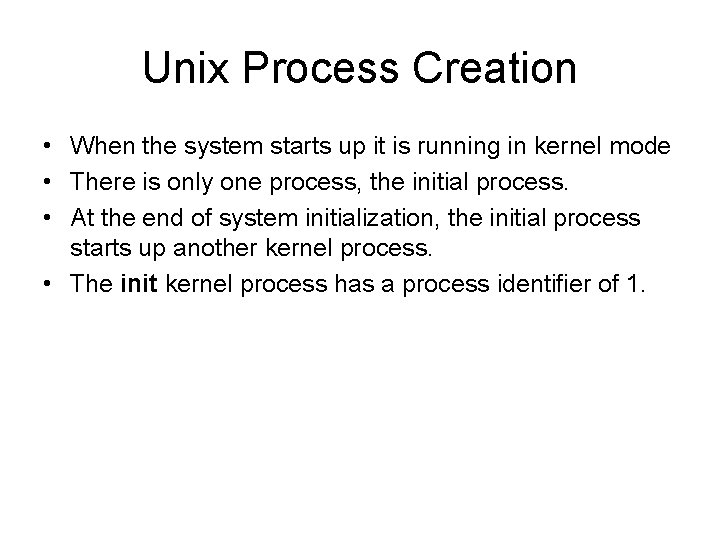 Unix Process Creation

• When the system starts up it is running in kernel mode
• There is only one process, the initial process.
• At the end of system initialization, the initial process starts up another kernel process.
• The init kernel process has a process identifier of 1.